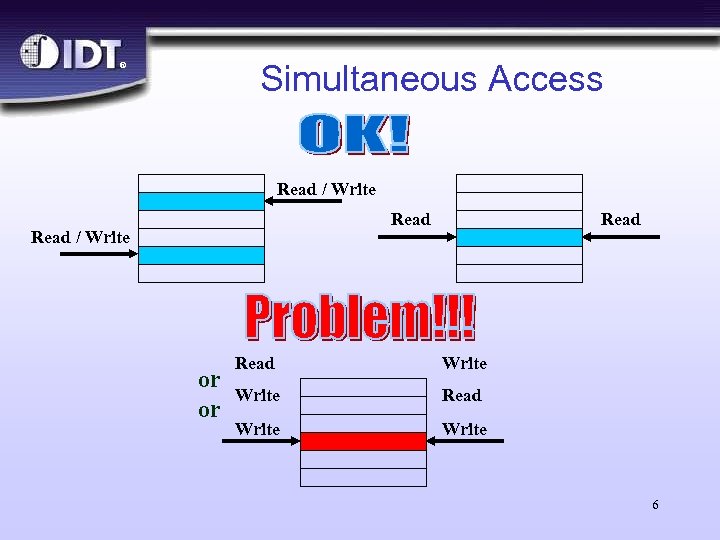 IDT®

Simultaneous Access

OK!

Read / Write

Read / Write

Read

Read

Problem!!!

Read

Write

or

Write

Read

or

Write

Write

6